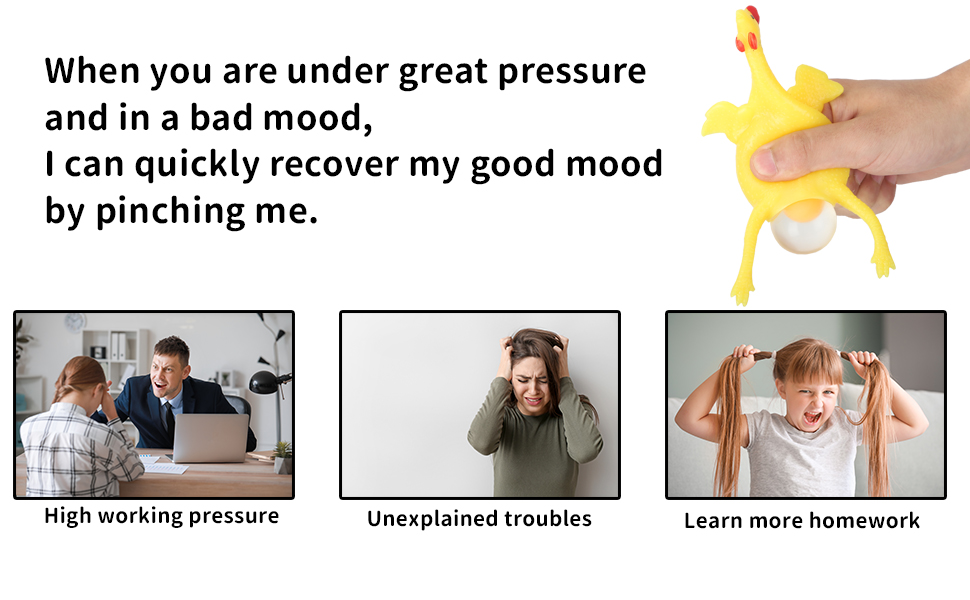 When you are under great pressure and in a bad mood,
I can quickly recover my good mood by pinching me.

High working pressure

Unexplained troubles

Learn more homework